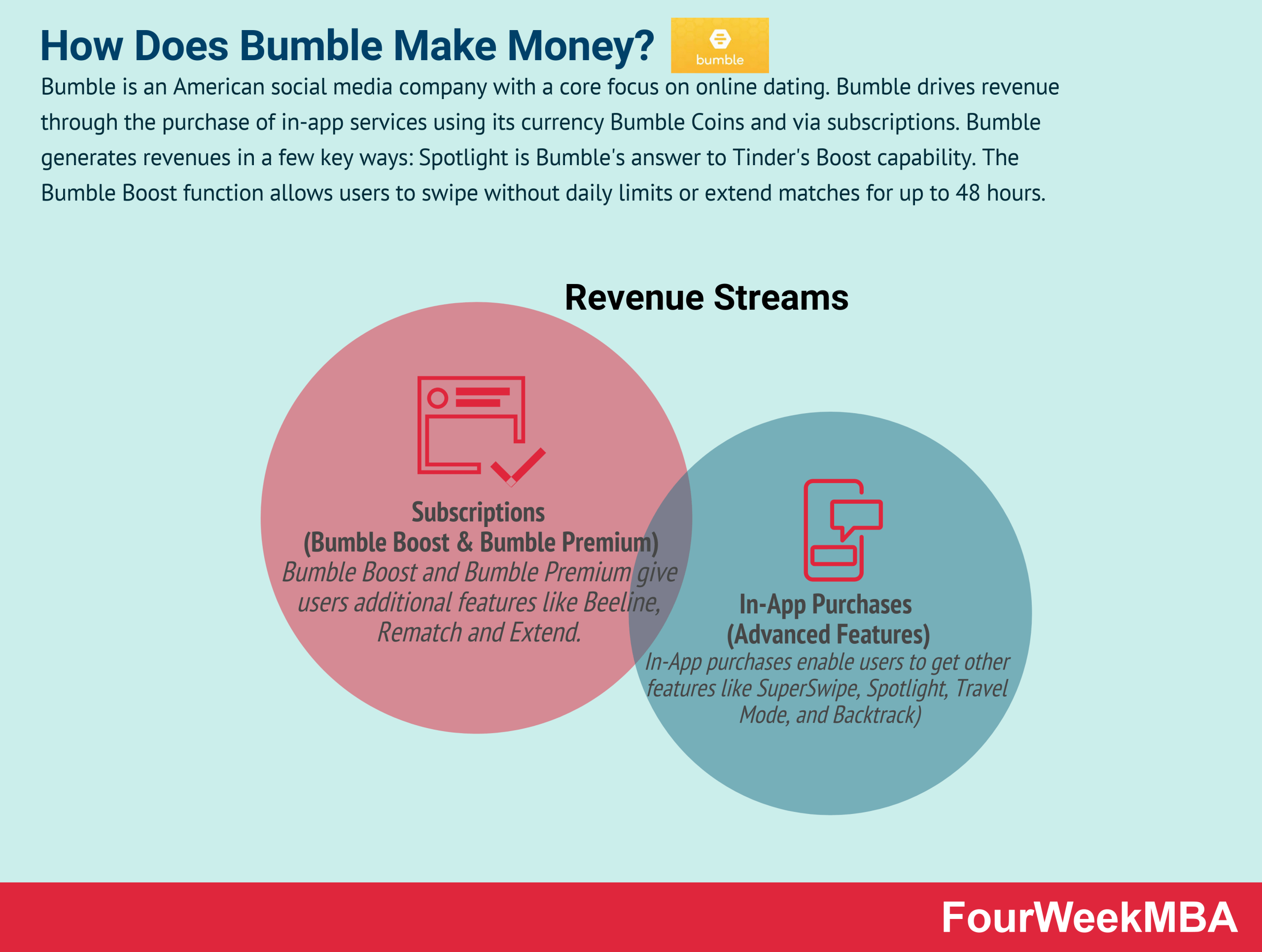 How Does Bumble Make Money?

bumble

Bumble is an American social media company with a core focus on online dating. Bumble drives revenue through the purchase of in-app services using its currency Bumble Coins and via subscriptions. Bumble generates revenues in a few key ways: Spotlight is Bumble's answer to Tinder's Boost capability. The Bumble Boost function allows users to swipe without daily limits or extend matches for up to 48 hours.

Revenue Streams

Subscriptions
(Bumble Boost & Bumble Premium)
Bumble Boost and Bumble Premium give users additional features like Beeline, Rematch and Extend.

In-App Purchases
(Advanced Features)
In-App purchases enable users to get other features like SuperSwipe, Spotlight, Travel Mode, and Backtrack)

FourWeekMBA